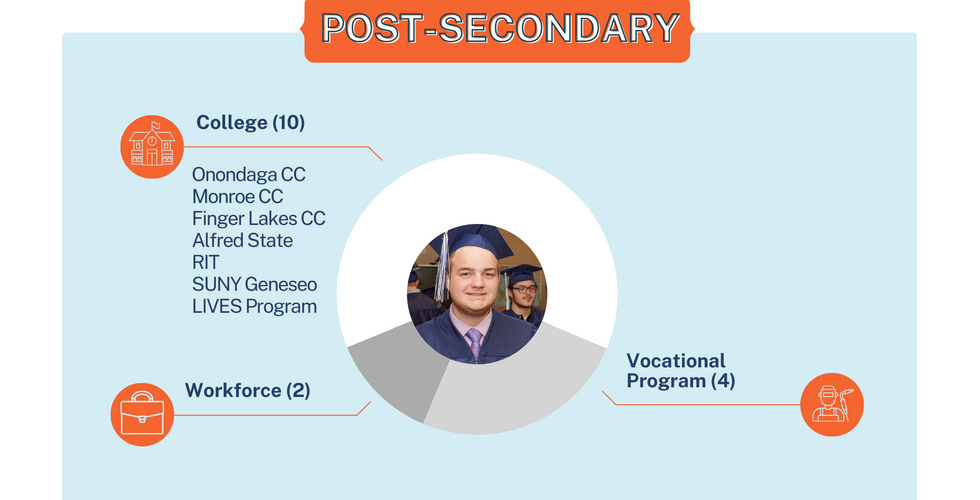 POST-SECONDARY

College (10)

Onondaga CC
Monroe CC
Finger Lakes CC
Alfred State
RIT
SUNY Geneseo
LIVES Program

Workforce (2)

Vocational Program (4)